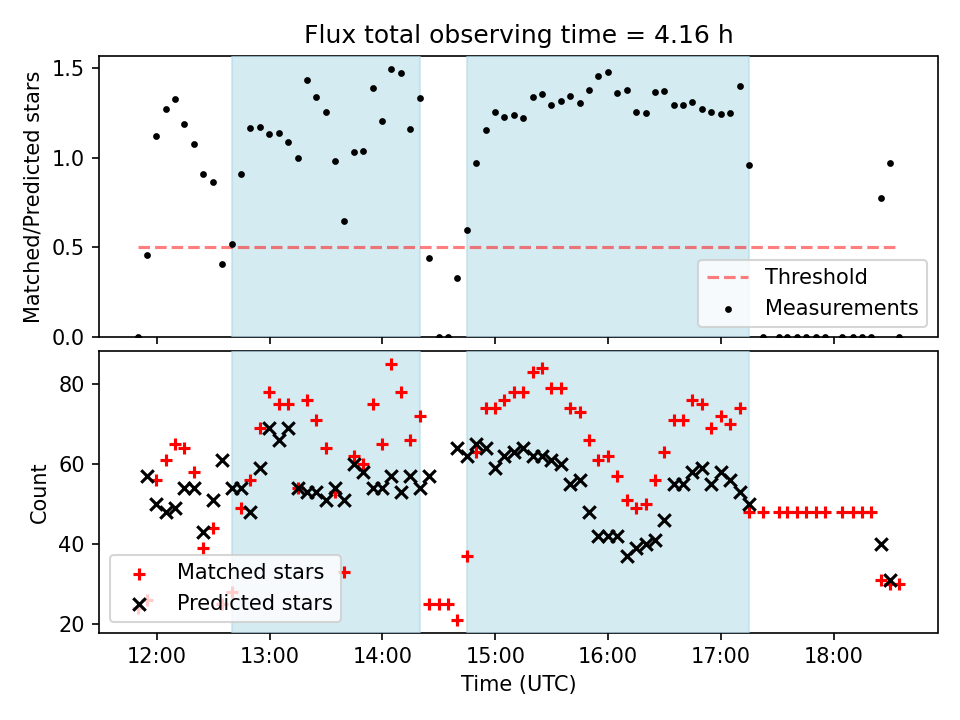 Flux total observing time = 4.16 h

Matched/Predicted stars

1.5
1.0
0.5
0.0

Threshold
Measurements

Count

80
60
40
20

Matched stars
Predicted stars

12:00
13:00
14:00
15:00
16:00
17:00
18:00

Time (UTC)